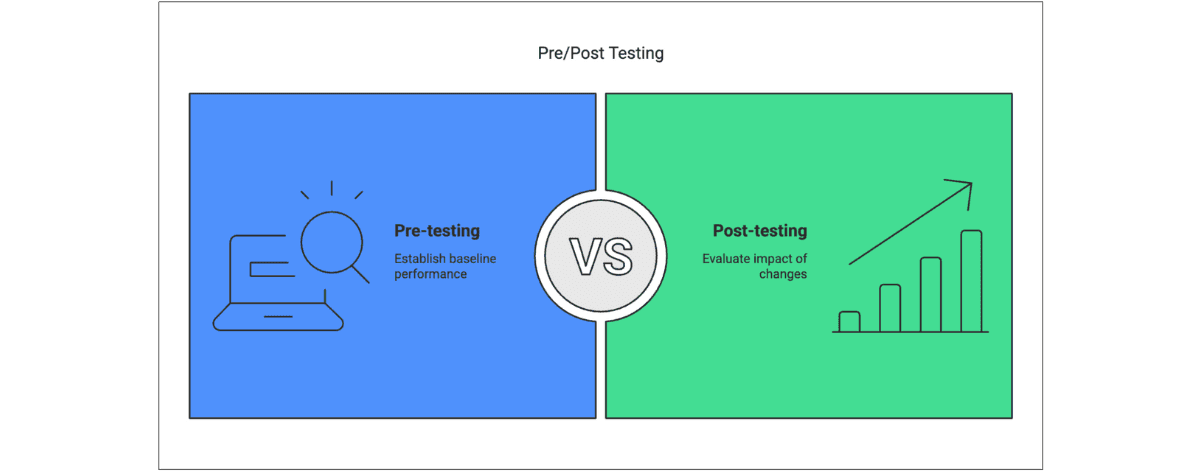 Pre/Post Testing

Pre-testing

Establish baseline performance

VS

Post-testing

Evaluate impact of changes